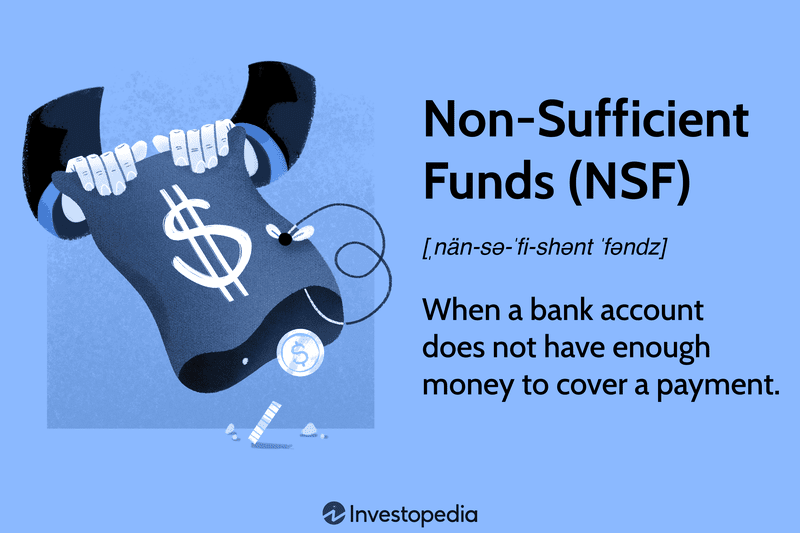 $

$

Non-Sufficient Funds (NSF)

[ˌnän-sə-ˈfi-shənt ˈfəndz]

When a bank account does not have enough money to cover a payment.

Investopedia